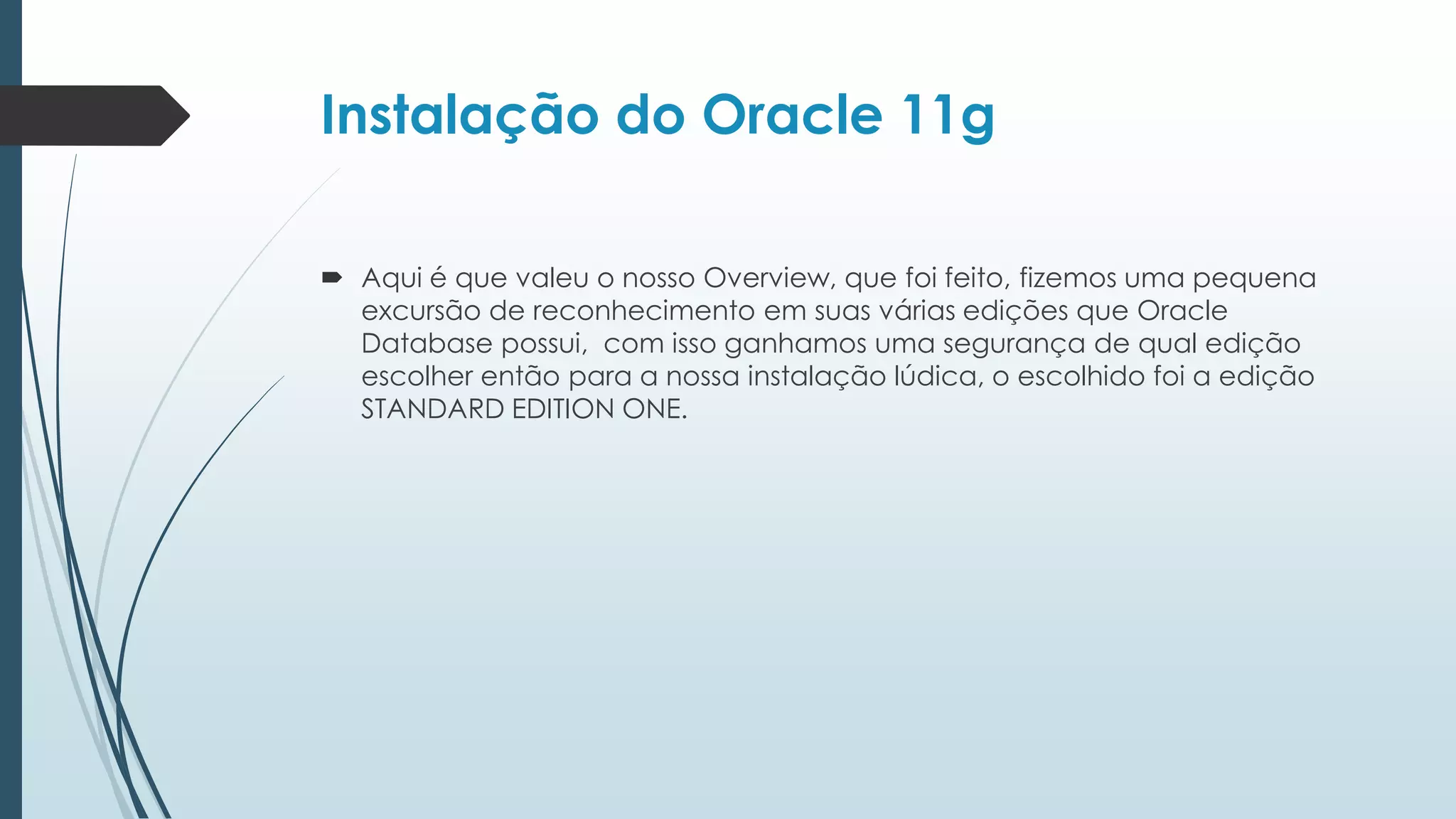 Instalação do Oracle 11g

Aqui é que valeu o nosso Overview, que foi feito, fizemos uma pequena excursão de reconhecimento em suas várias edições que Oracle Database possui,  com isso ganhamos uma segurança de qual edição escolher então para a nossa instalação lúdica, o escolhido foi a edição STANDARD EDITION ONE.